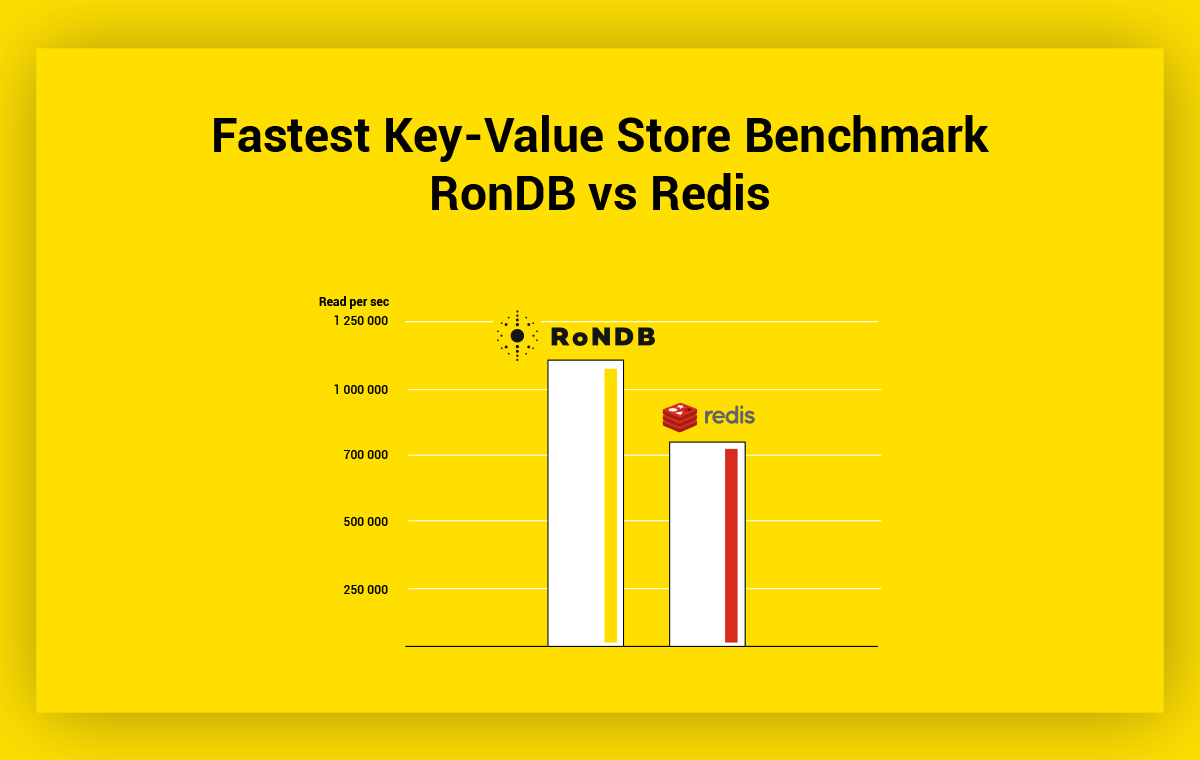 Fastest Key-Value Store Benchmark
RonDB vs Redis

Read per sec
1 250 000
1 000 000
700 000
500 000
250 000

RoNDB
redis